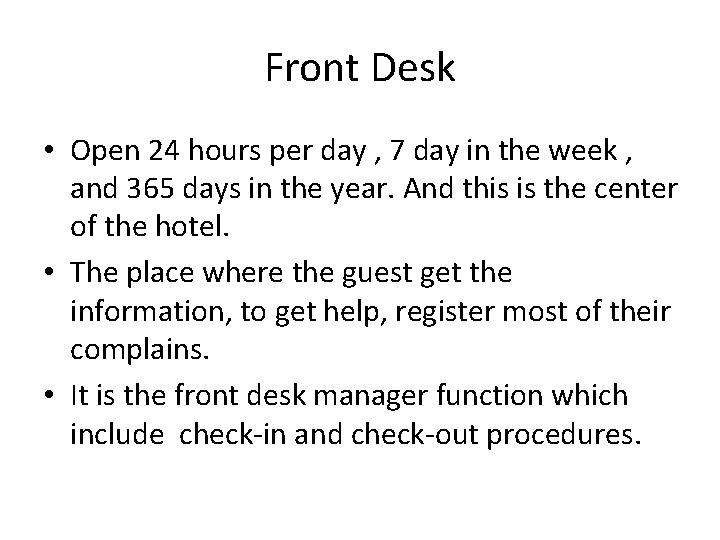 Front Desk

• Open 24 hours per day , 7 day in the week , and 365 days in the year. And this is the center of the hotel.

• The place where the guest get the information, to get help, register most of their complains.

• It is the front desk manager function which include check-in and check-out procedures.